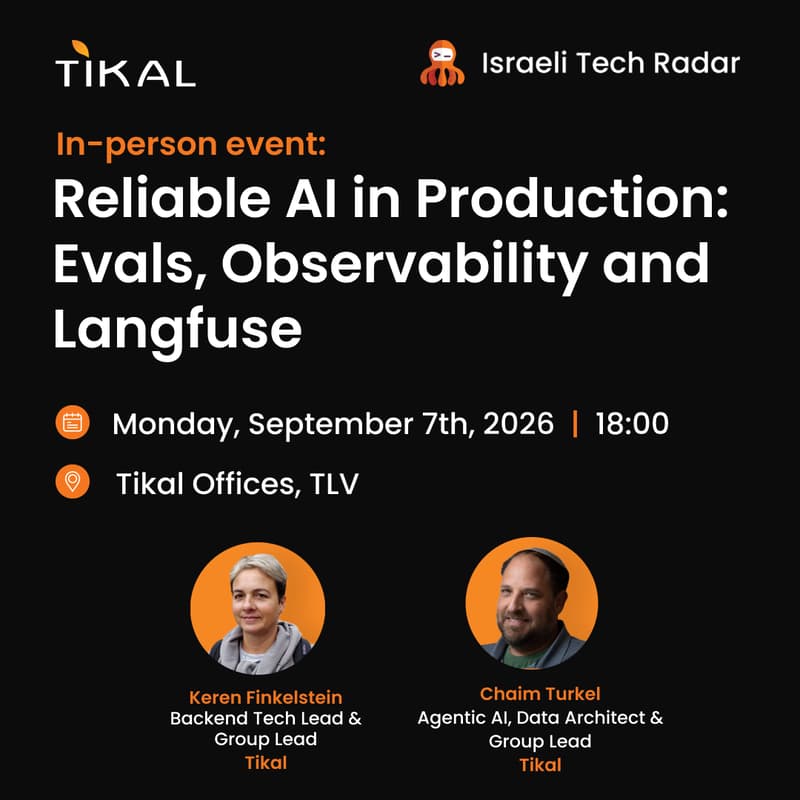 TIKAL

Israeli Tech Radar

In-person event:

Reliable AI in Production: Evals, Observability and Langfuse

Monday, September 7th, 2026 | 18:00

Tikal Offices, TLV

Keren Finkelstein
Backend Tech Lead & Group Lead
Tikal

Chaim Turkel
Agentic AI, Data Architect & Group Lead
Tikal